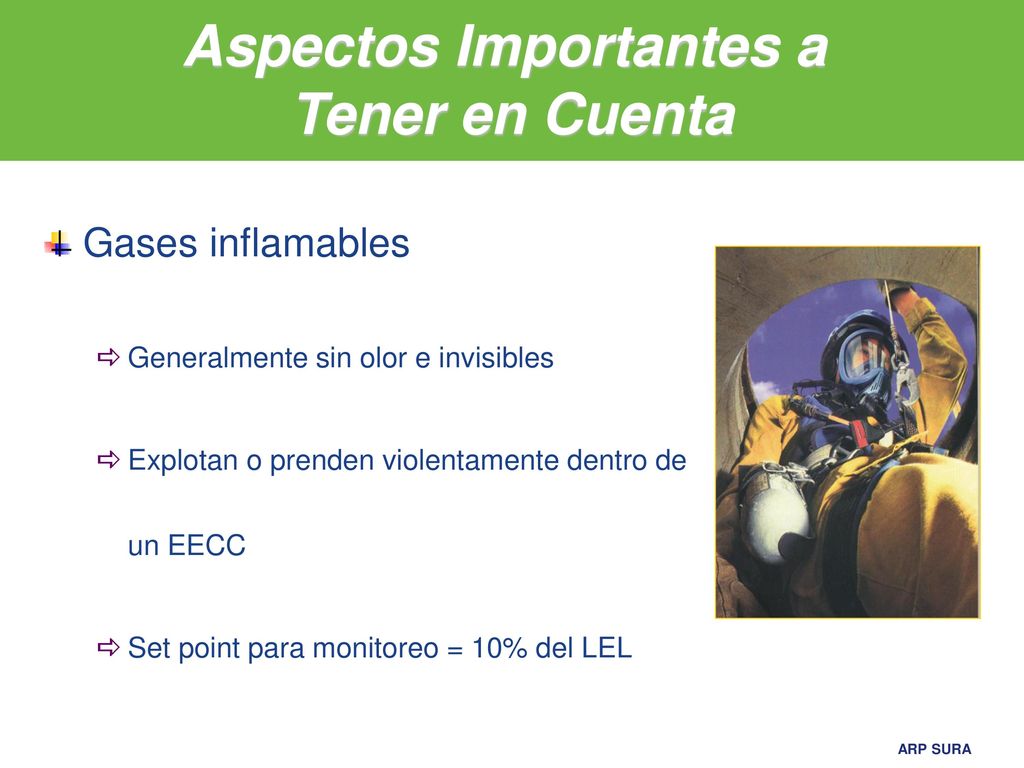 Aspectos Importantes a Tener en Cuenta

Gases inflamables

Generalmente sin olor e invisibles

Explotan o prenden violentamente dentro de un EECC

Set point para monitoreo = 10% del LEL

ARP SURA